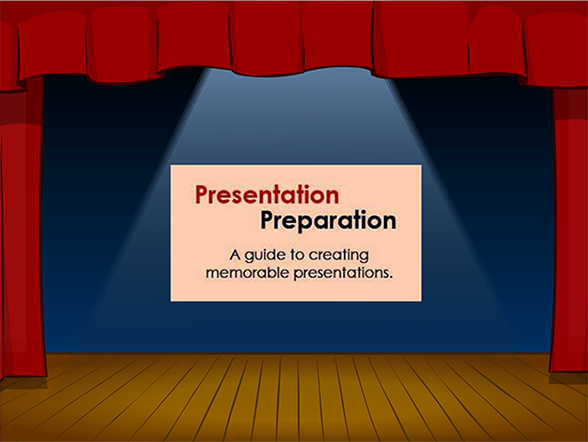 Presentation Preparation

A guide to creating memorable presentations.